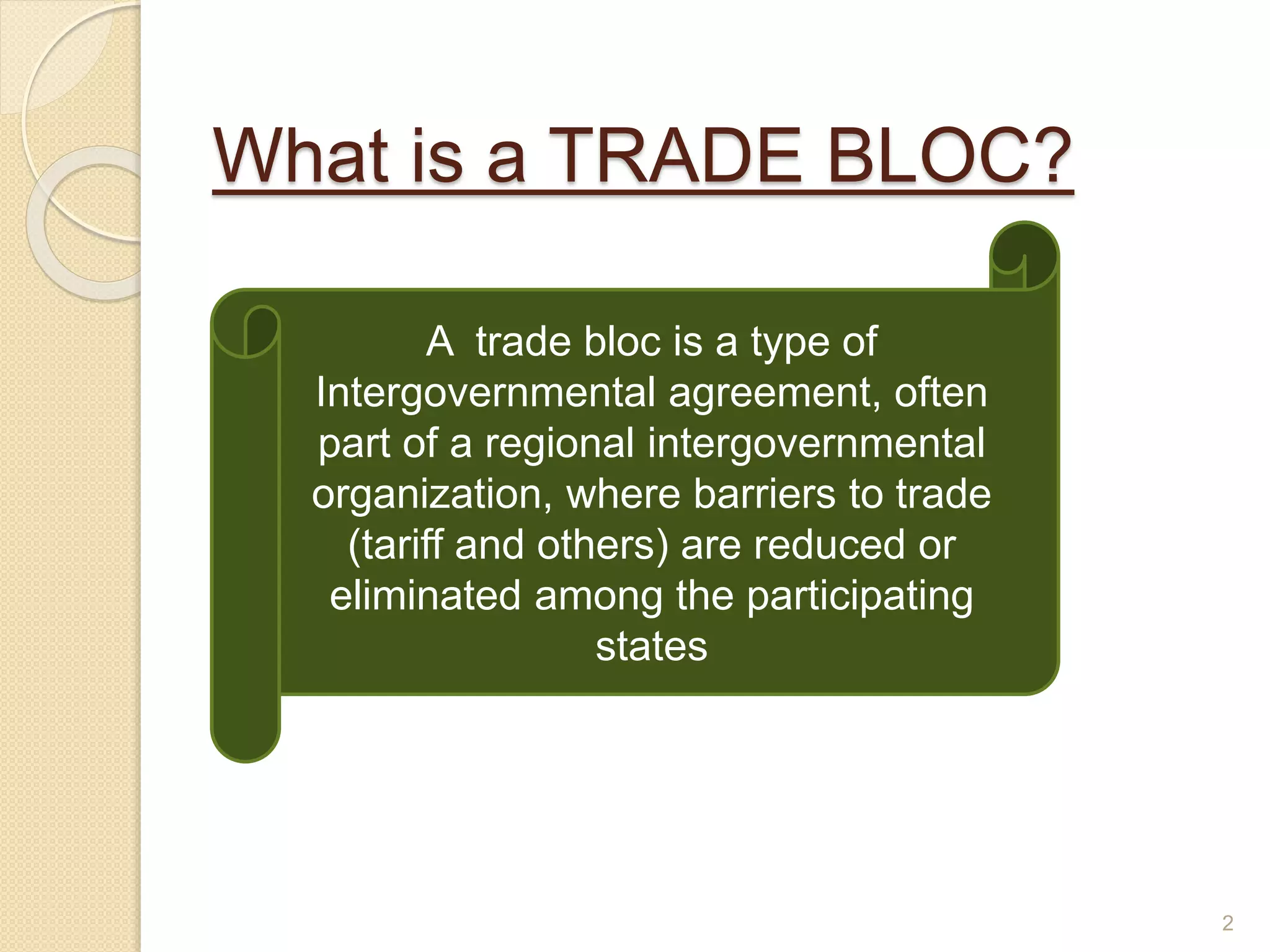 What is a TRADE BLOC?

A trade bloc is a type of Intergovernmental agreement, often part of a regional intergovernmental organization, where barriers to trade (tariff and others) are reduced or eliminated among the participating states

2